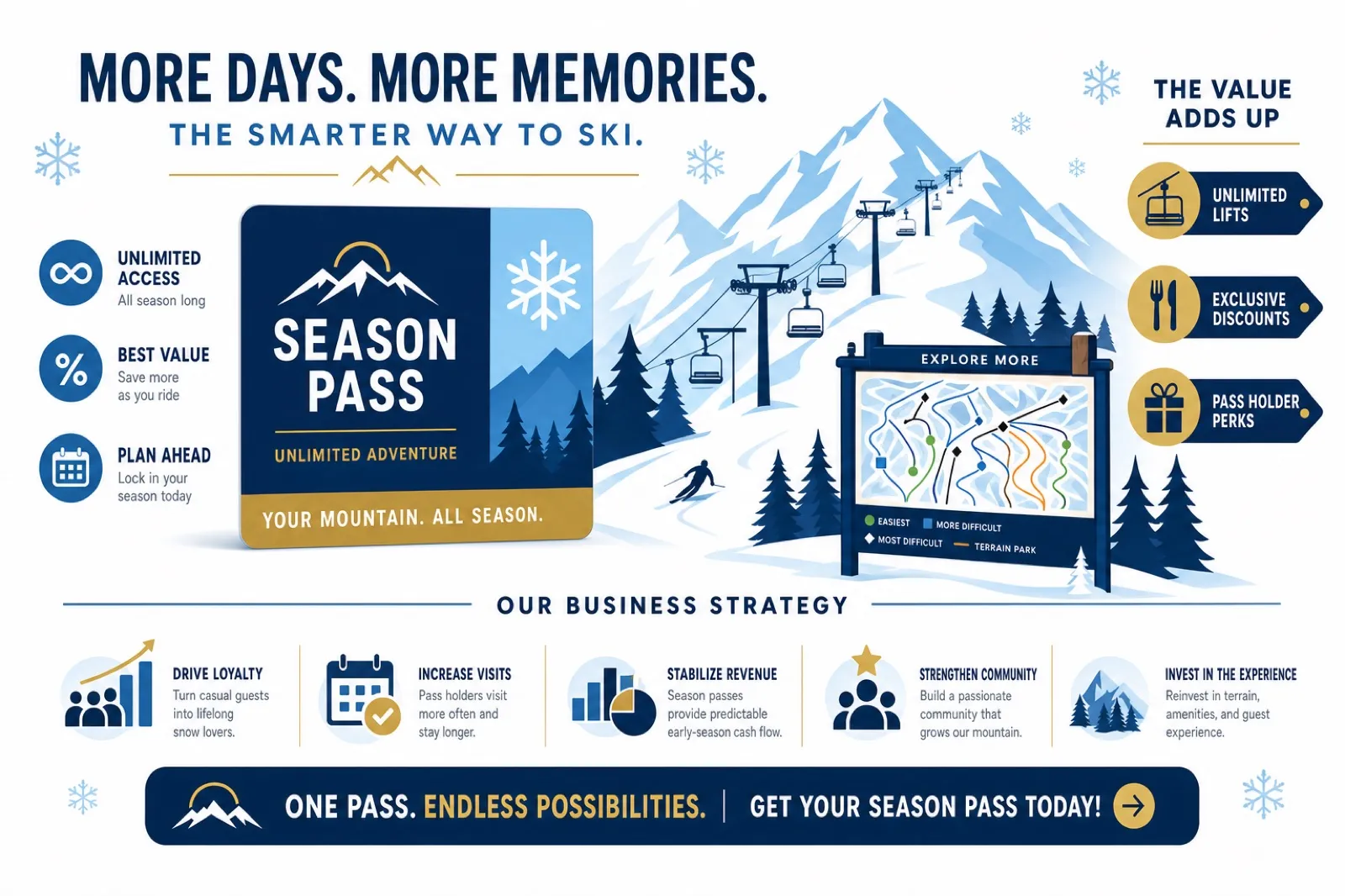 MORE DAYS. MORE MEMORIES.
THE SMARTER WAY TO SKI.

UNLIMITED ACCESS
All season long

BEST VALUE
Save more as you ride

PLAN AHEAD
Lock in your season today

SEASON PASS
UNLIMITED ADVENTURE
YOUR MOUNTAIN. ALL SEASON.

EXPLORE MORE
EASIEST
MORE DIFFICULT
MOST DIFFICULT
TERRAIN PARK

THE VALUE ADDS UP

UNLIMITED LIFTS

EXCLUSIVE DISCOUNTS

PASS HOLDER PERKS

OUR BUSINESS STRATEGY

DRIVE LOYALTY
Turn casual guests into lifelong snow lovers.

INCREASE VISITS
Pass holders visit more often and stay longer.

STABILIZE REVENUE
Season passes provide predictable early-season cash flow.

STRENGTHEN COMMUNITY
Build a passionate community that grows our mountain.

INVEST IN THE EXPERIENCE
Reinvest in terrain, amenities, and guest experience.

ONE PASS. ENDLESS POSSIBILITIES. | GET YOUR SEASON PASS TODAY!